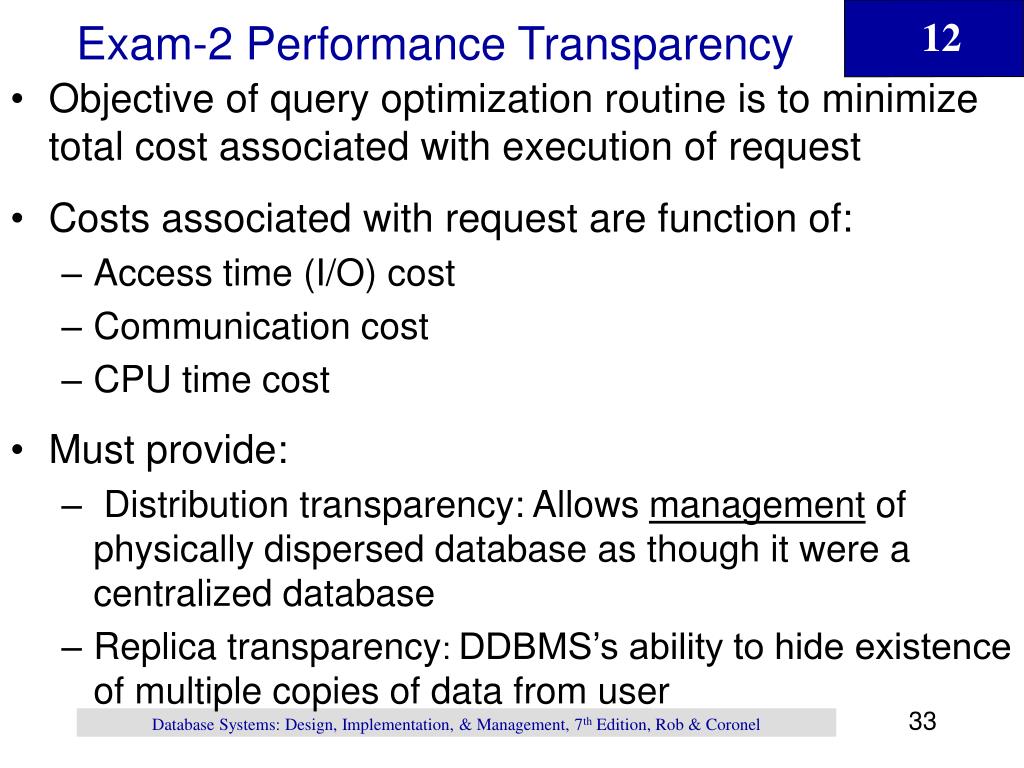 Exam-2 Performance Transparency

12

• Objective of query optimization routine is to minimize total cost associated with execution of request

• Costs associated with request are function of:
– Access time (I/O) cost
– Communication cost
– CPU time cost

• Must provide:
– Distribution transparency: Allows management of physically dispersed database as though it were a centralized database
– Replica transparency: DDBMS's ability to hide existence of multiple copies of data from user

Database Systems: Design, Implementation, & Management, 7$^{th}$ Edition, Rob & Coronel

33